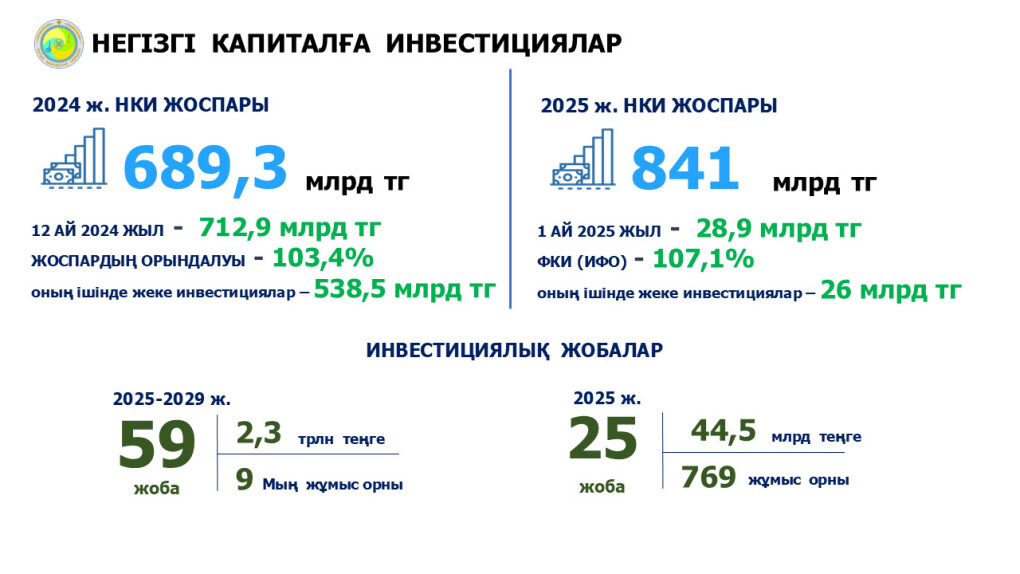 НЕГІЗГІ КАПИТАЛҒА ИНВЕСТИЦИЯЛАР

2024 ж. НКИ ЖОСПАРЫ

689,3 млрд тг

12 АЙ 2024 ЖЫЛ - 712,9 млрд тг
ЖОСПАРДЫҢ ОРЫНДАЛУЫ - 103,4%
оның ішінде жеке инвестициялар – 538,5 млрд тг

2025 ж. НКИ ЖОСПАРЫ

841 млрд тг

1 АЙ 2025 ЖЫЛ - 28,9 млрд тг
ФКИ (ИФО) - 107,1%
оның ішінде жеке инвестициялар – 26 млрд тг

ИНВЕСТИЦИЯЛЫҚ ЖОБАЛАР

2025-2029 ж.
59
жоба
2,3 трлн теңге
9 Мың жұмыс орны

2025 ж.
25
жоба
44,5 млрд теңге
769 жұмыс орны